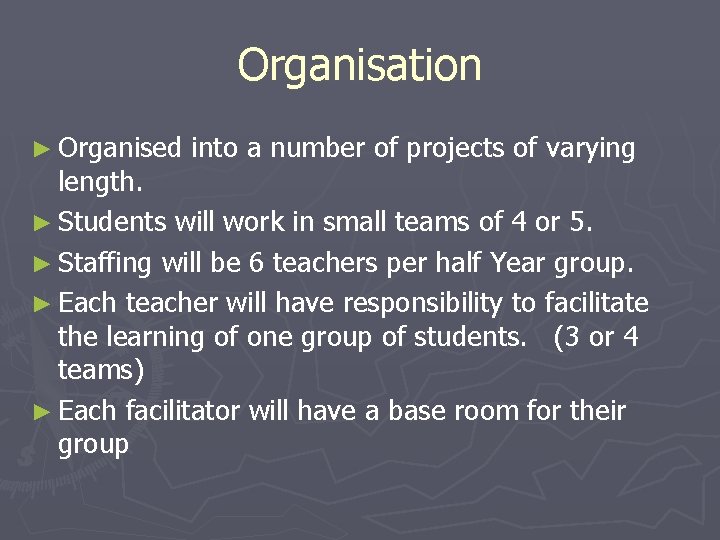 Organisation

► Organised into a number of projects of varying length.

► Students will work in small teams of 4 or 5.

► Staffing will be 6 teachers per half Year group.

► Each teacher will have responsibility to facilitate the learning of one group of students. (3 or 4 teams)

► Each facilitator will have a base room for their group